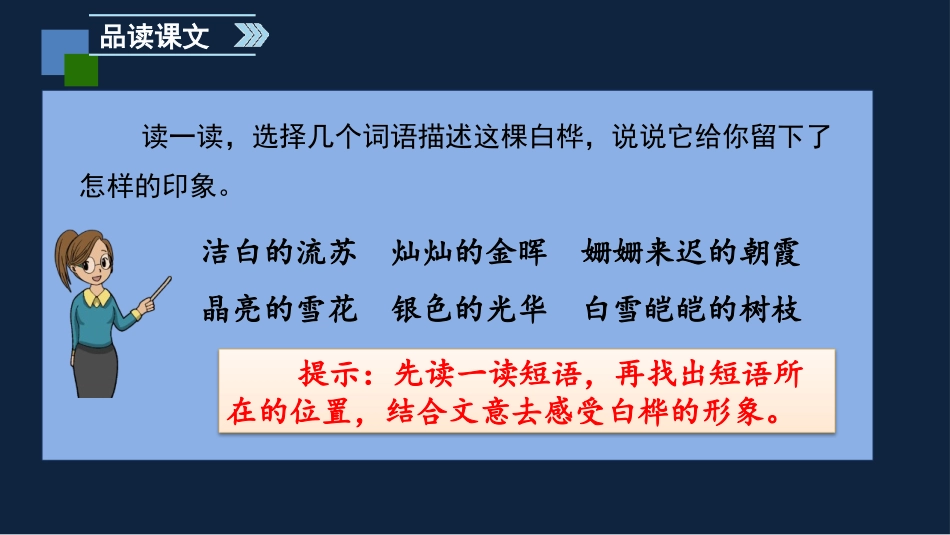 品读课文

读一读，选择几个词语描述这棵白桦，说说它给你留下了怎样的印象。

洁白的流苏　灿灿的金晖　姗姗来迟的朝霞

晶亮的雪花　银色的光华　白雪皑皑的树枝

提示：先读一读短语，再找出短语所在的位置，结合文意去感受白桦的形象。